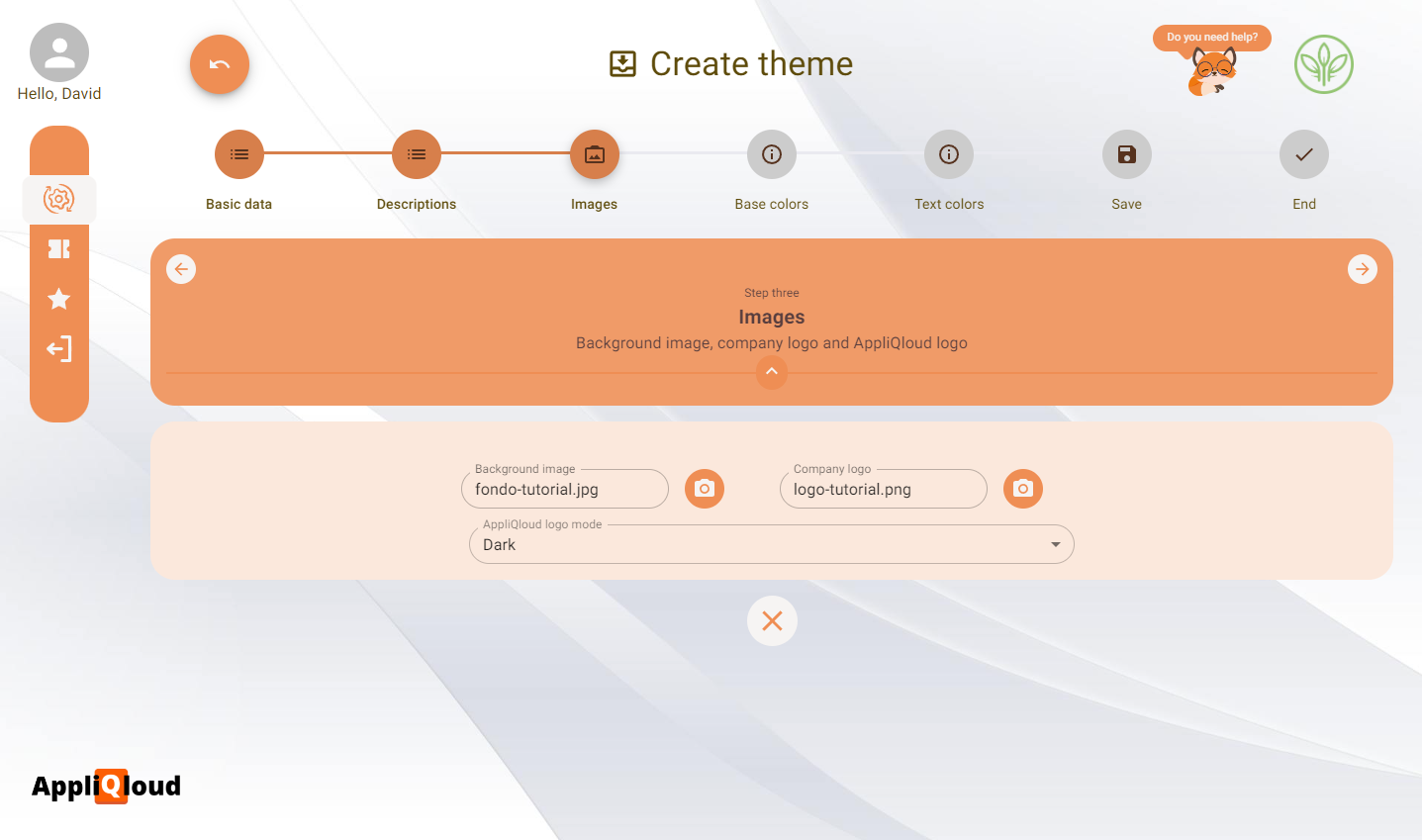 Hello, David

Create theme

Do you need help?

Basic data
Descriptions
Images
Base colors
Text colors
Save
End

Step three
Images
Background image, company logo and AppliQloud logo

Background image
fondo-tutorial.jpg

Company logo
logo-tutorial.png

AppliQloud logo mode
Dark

AppliQloud